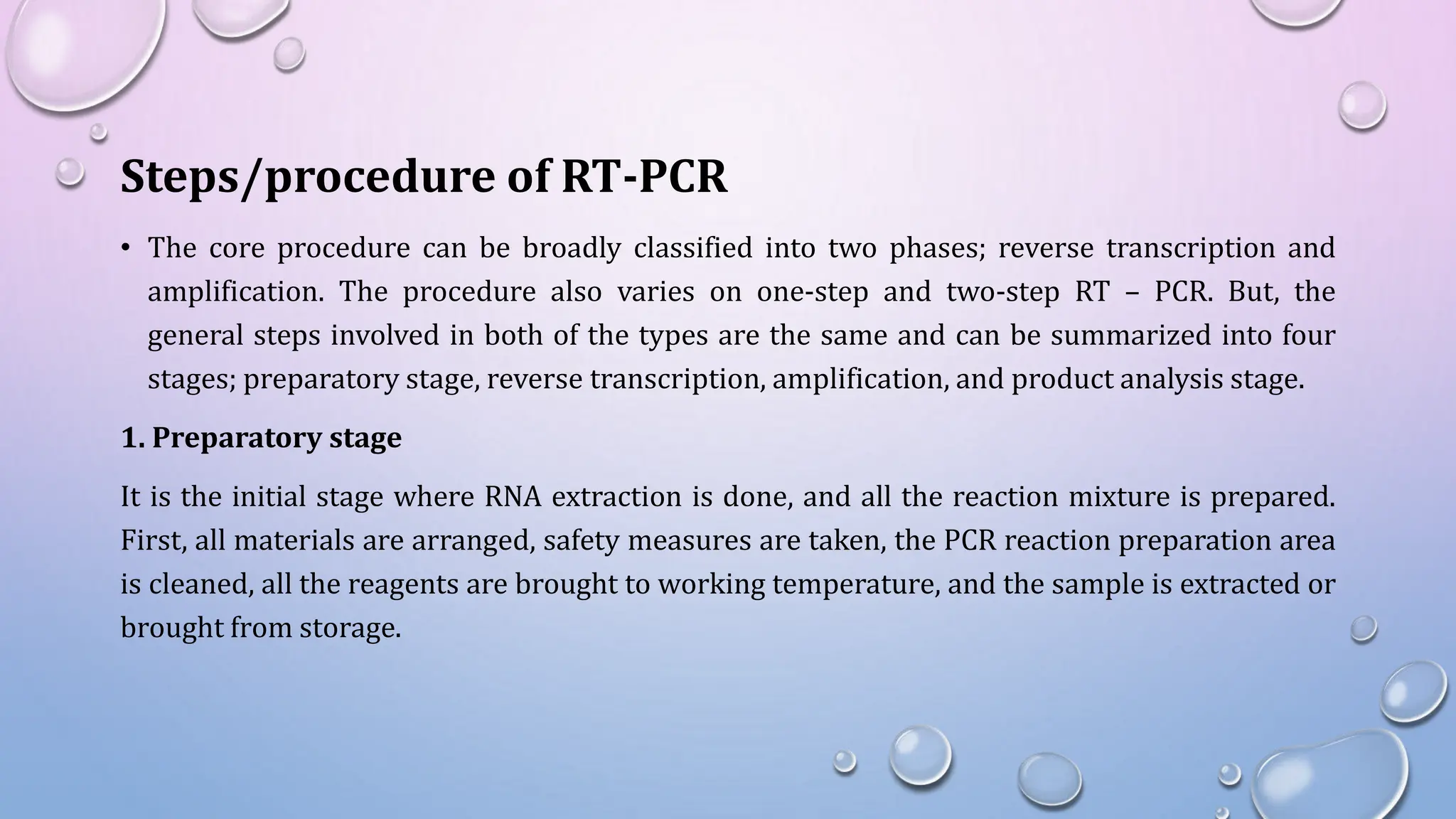 Steps/procedure of RT-PCR

• The core procedure can be broadly classified into two phases; reverse transcription and amplification. The procedure also varies on one-step and two-step RT – PCR. But, the general steps involved in both of the types are the same and can be summarized into four stages; preparatory stage, reverse transcription, amplification, and product analysis stage.

1. Preparatory stage

It is the initial stage where RNA extraction is done, and all the reaction mixture is prepared. First, all materials are arranged, safety measures are taken, the PCR reaction preparation area is cleaned, all the reagents are brought to working temperature, and the sample is extracted or brought from storage.